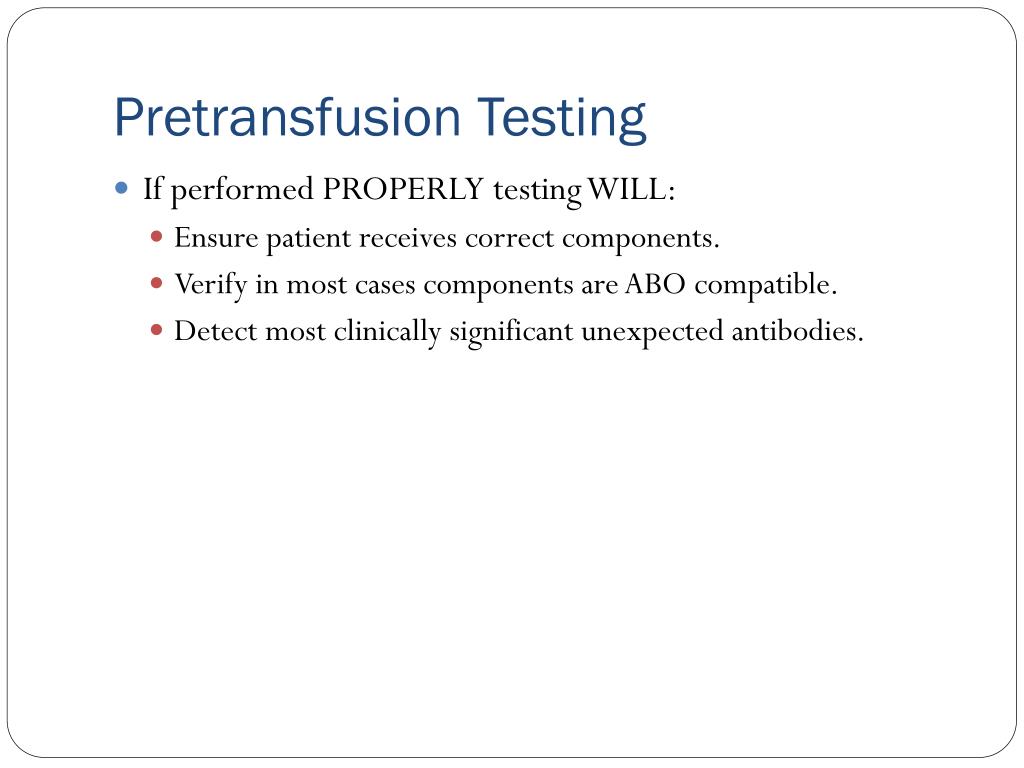 Pretransfusion Testing

If performed PROPERLY testing WILL:

Ensure patient receives correct components.

Verify in most cases components are ABO compatible.

Detect most clinically significant unexpected antibodies.